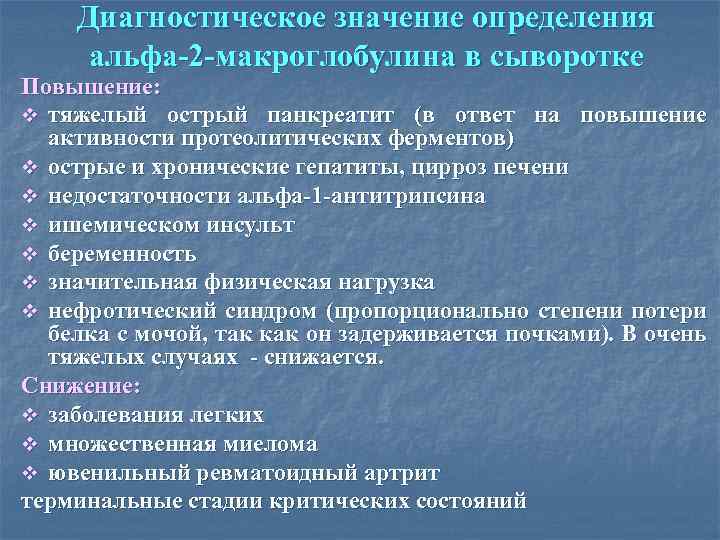 Диагностическое значение определения альфа-2-макроглобулина в сыворотке

Повышение:
❖ тяжелый острый панкреатит (в ответ на повышение активности протеолитических ферментов)
❖ острые и хронические гепатиты, цирроз печени
❖ недостаточности альфа-1-антитрипсина
❖ ишемическом инсульт
❖ беременность
❖ значительная физическая нагрузка
❖ нефротический синдром (пропорционально степени потери белка с мочой, так как он задерживается почками). В очень тяжелых случаях - снижается.

Снижение:
❖ заболевания легких
❖ множественная миелома
❖ ювенильный ревматоидный артрит
терминальные стадии критических состояний